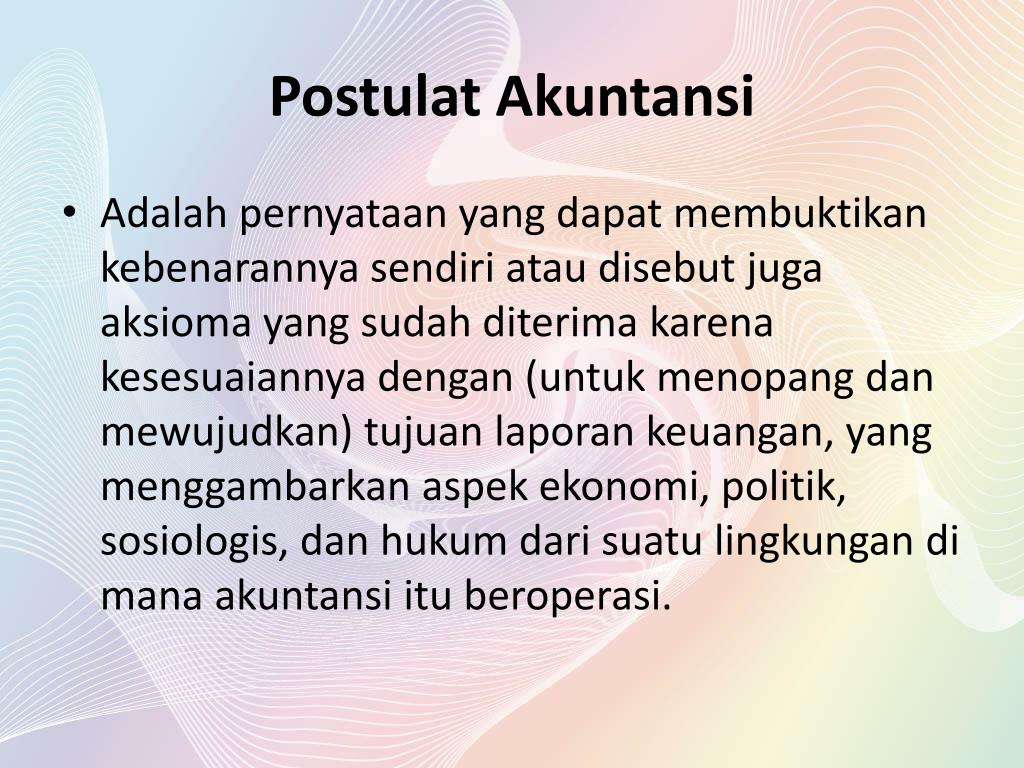 Postulat Akuntansi

• Adalah pernyataan yang dapat membuktikan kebenarannya sendiri atau disebut juga aksioma yang sudah diterima karena kesesuaiannya dengan (untuk menopang dan mewujudkan) tujuan laporan keuangan, yang menggambarkan aspek ekonomi, politik, sosiologis, dan hukum dari suatu lingkungan di mana akuntansi itu beroperasi.